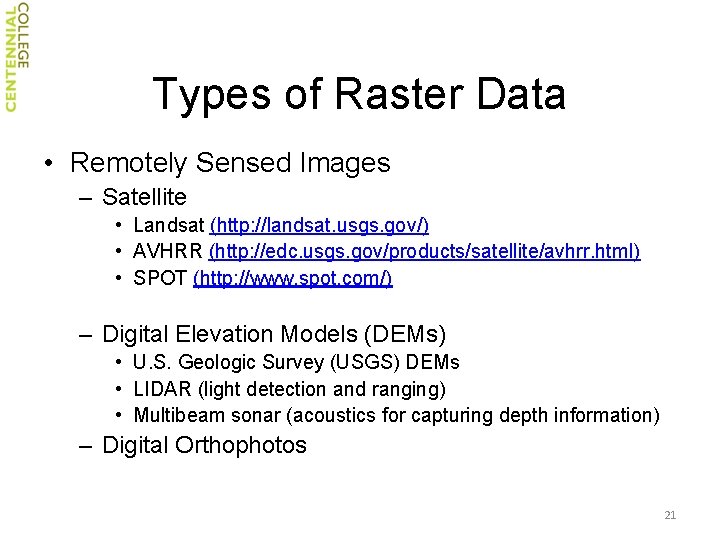 CENTENNIAL COLLEGE

Types of Raster Data

• Remotely Sensed Images
– Satellite
• Landsat (http://landsat.usgs.gov/)
• AVHRR (http://edc.usgs.gov/products/satellite/avhrr.html)
• SPOT (http://www.spot.com/)

– Digital Elevation Models (DEMs)
• U.S. Geologic Survey (USGS) DEMs
• LIDAR (light detection and ranging)
• Multibeam sonar (acoustics for capturing depth information)
– Digital Orthophotos

21